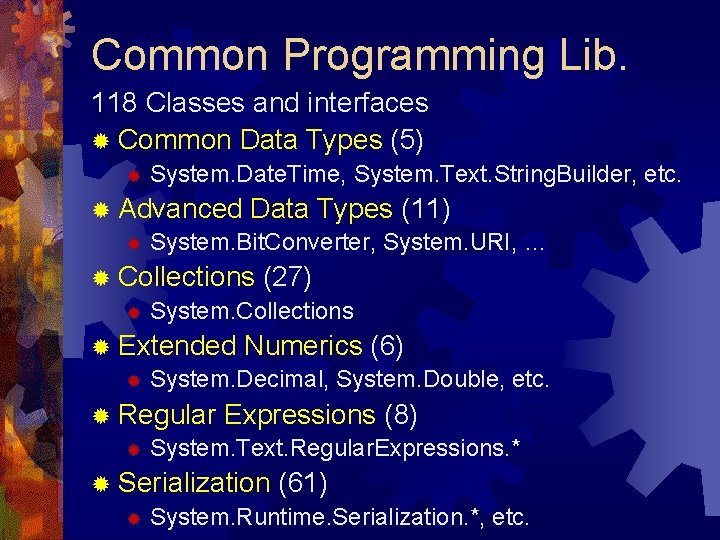 Common Programming Lib.

118 Classes and interfaces

Common Data Types (5)

System.DateTime, System.Text.StringBuilder, etc.

Advanced Data Types (11)

System.BitConverter, System.URI, ...

Collections (27)

System.Collections

Extended Numerics (6)

System.Decimal, System.Double, etc.

Regular Expressions (8)

System.Text.RegularExpressions.*

Serialization (61)

System.Runtime.Serialization.*, etc.